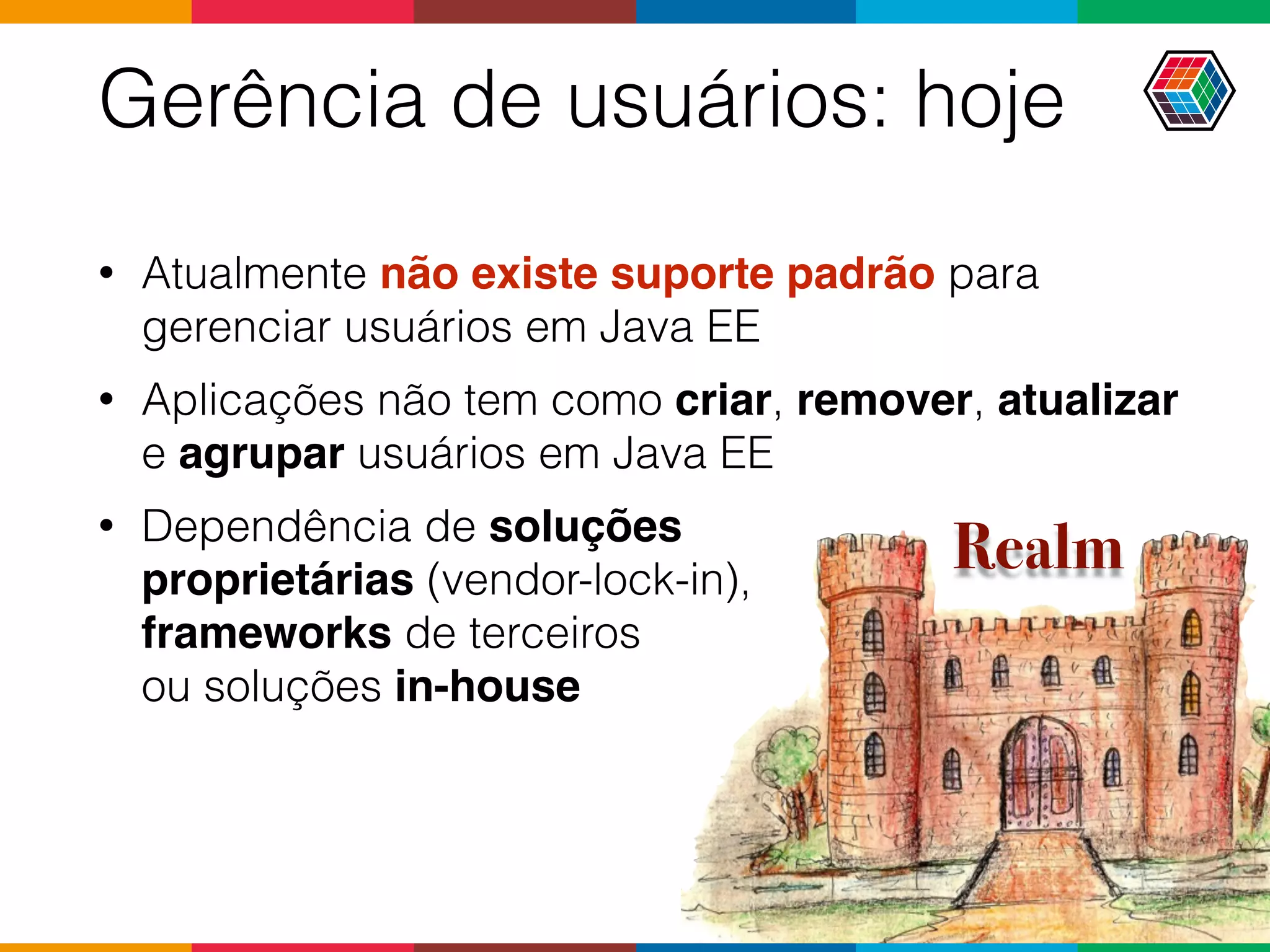 Gerência de usuários: hoje

• Atualmente não existe suporte padrão para gerenciar usuários em Java EE

• Aplicações não tem como criar, remover, atualizar e agrupar usuários em Java EE

• Dependência de soluções proprietárias (vendor-lock-in), frameworks de terceiros ou soluções in-house

Realm